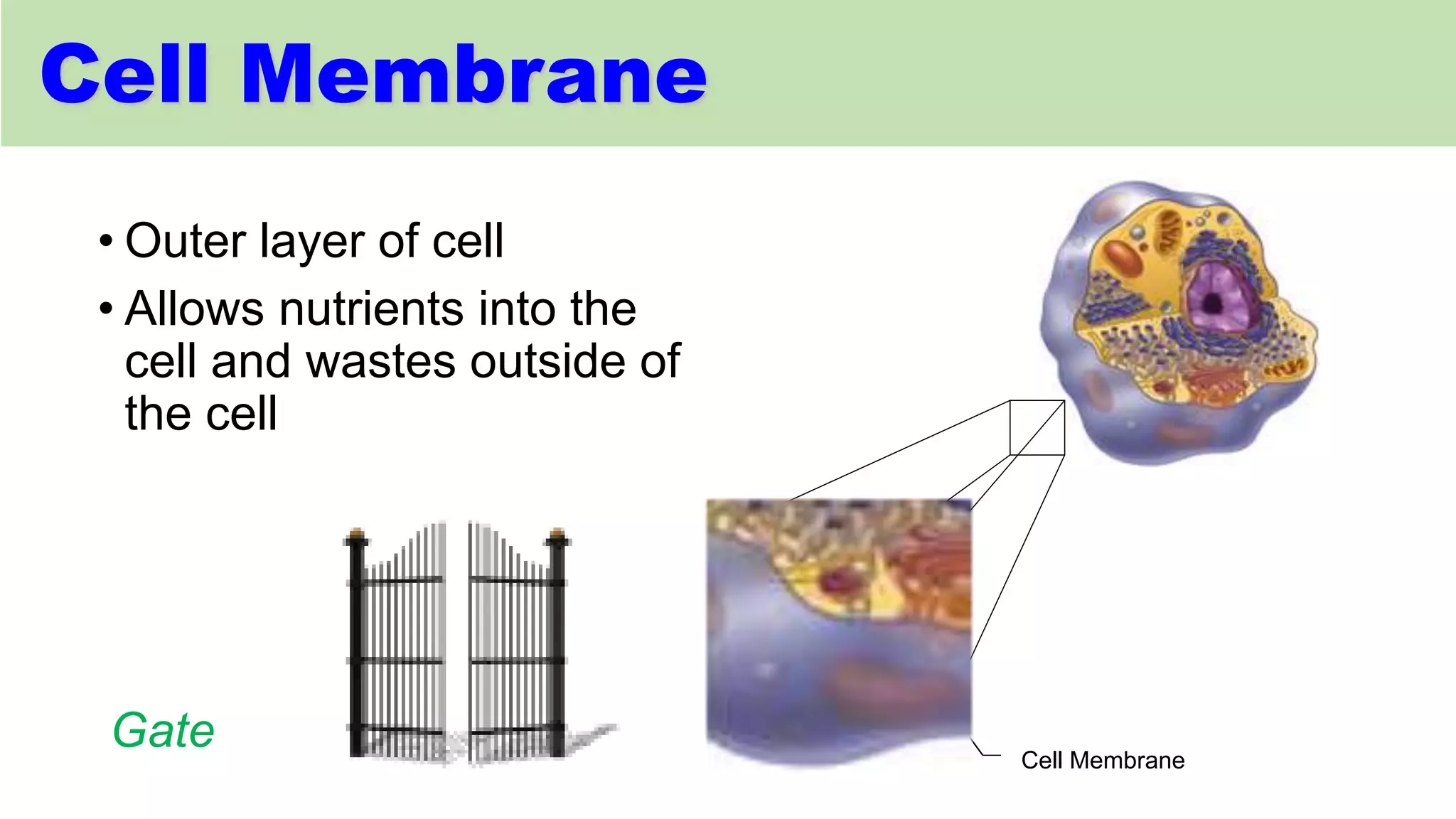 Cell Membrane

• Outer layer of cell
• Allows nutrients into the cell and wastes outside of the cell

Gate

Cell Membrane